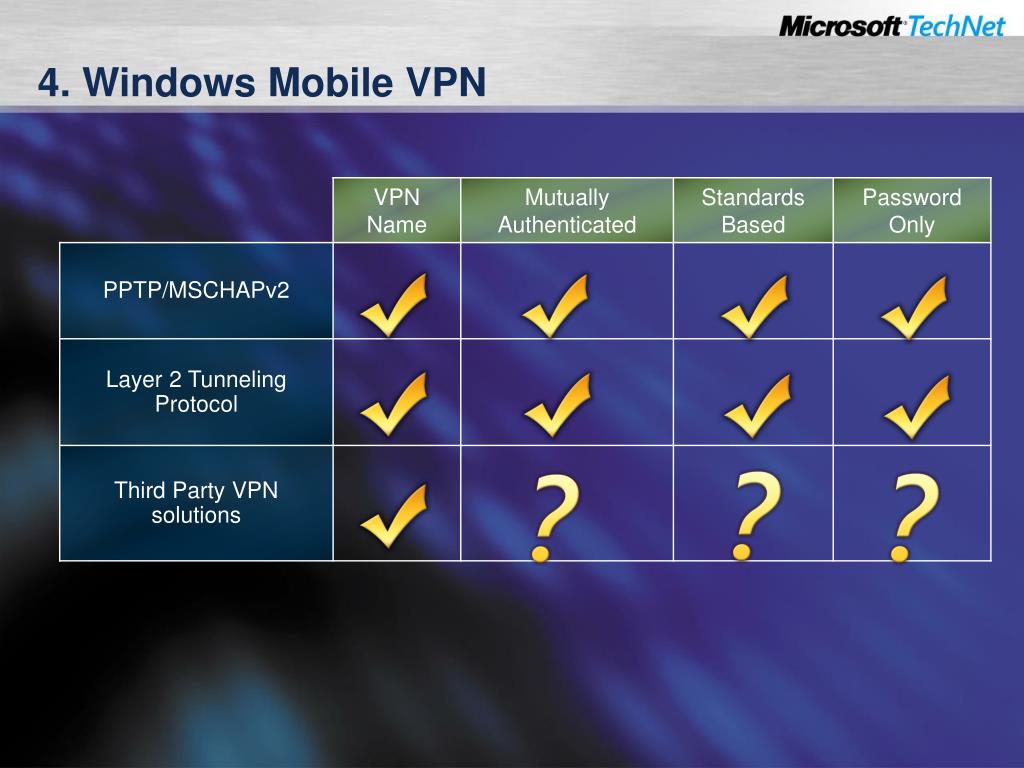 Microsoft TechNet

4. Windows Mobile VPN

| | VPN Name | Mutually Authenticated | Standards Based | Password Only |
|---|---|---|---|---|
| PPTP/MSCHAPv2 | ✓ | ✓ | ✓ | ✓ |
| Layer 2 Tunneling Protocol | ✓ | ✓ | ✓ | ✓ |
| Third Party VPN solutions | ✓ | ? | ? | ? |